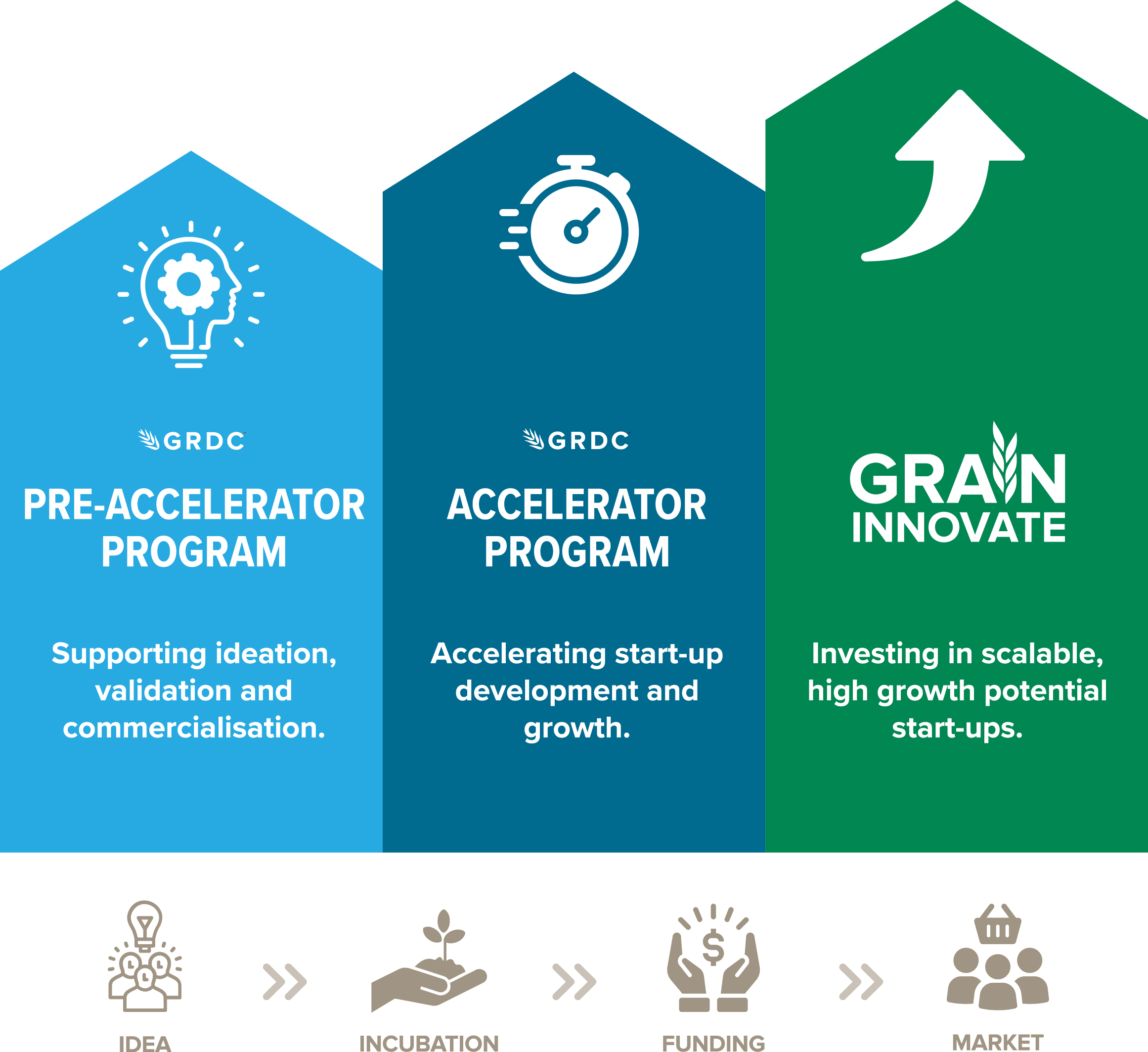 GRDC

PRE-ACCELERATOR PROGRAM

Supporting ideation, validation and commercialisation.

GRDC

ACCELERATOR PROGRAM

Accelerating start-up development and growth.

GRAIN INNOVATE

Investing in scalable, high growth potential start-ups.

IDEA

INCUBATION

FUNDING

MARKET